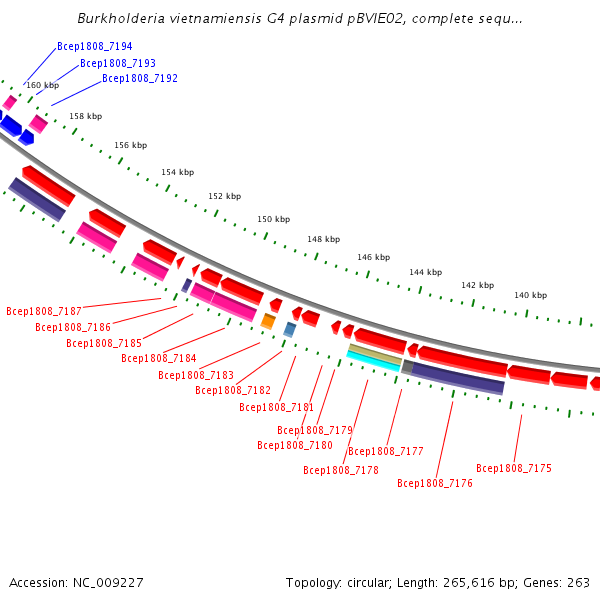 Burkholderia vietnamiensis G4 plasmid pBVIE02, complete sequ...

Bcep1808_7194
Bcep1808_7193
Bcep1808_7192

160 kbp
158 kbp
156 kbp
154 kbp
152 kbp
150 kbp
148 kbp
146 kbp
144 kbp
142 kbp
140 kbp

Bcep1808_7187
Bcep1808_7186
Bcep1808_7185
Bcep1808_7184
Bcep1808_7183
Bcep1808_7182
Bcep1808_7181
Bcep1808_7179
Bcep1808_7180
Bcep1808_7177
Bcep1808_7178
Bcep1808_7176
Bcep1808_7175

Accession: NC_009227

Topology: circular; Length: 265,616 bp; Genes: 263